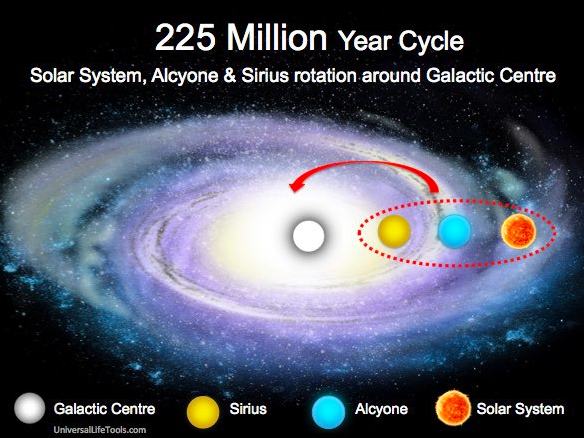 225 Million Year Cycle

Solar System, Alcyone & Sirius rotation around Galactic Centre

Galactic Centre   Sirius   Alcyone   Solar System

UniversalLifeTools.com